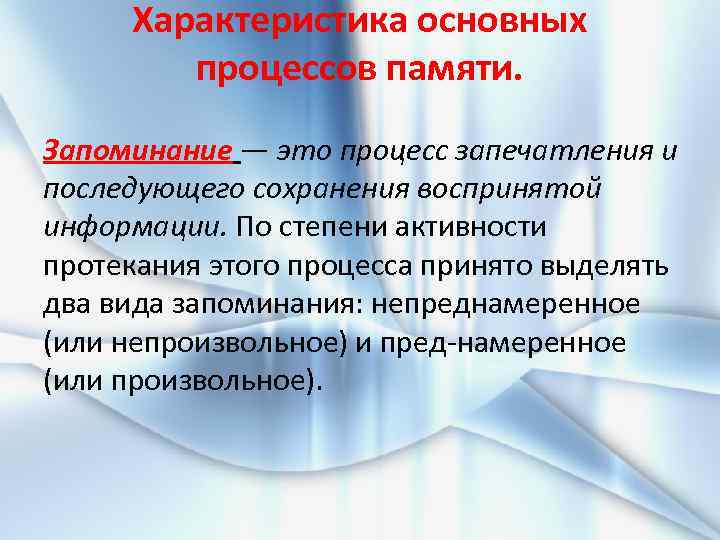 Характеристика основных процессов памяти.

Запоминание — это процесс запечатления и последующего сохранения воспринятой информации. По степени активности протекания этого процесса принято выделять два вида запоминания: непреднамеренное (или непроизвольное) и пред-намеренное (или произвольное).